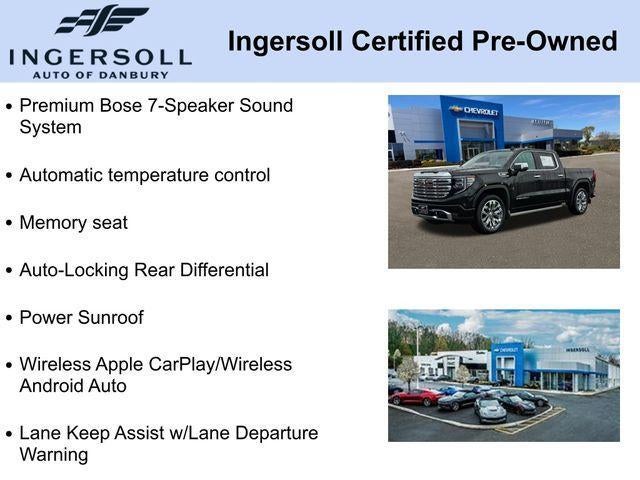 INGERSOLL
AUTO OF DANBURY

Ingersoll Certified Pre-Owned

• Premium Bose 7-Speaker Sound System

• Automatic temperature control

• Memory seat

• Auto-Locking Rear Differential

• Power Sunroof

• Wireless Apple CarPlay/Wireless Android Auto

• Lane Keep Assist w/Lane Departure Warning

CHEVROLET

CHEVROLET
INGERSOLL